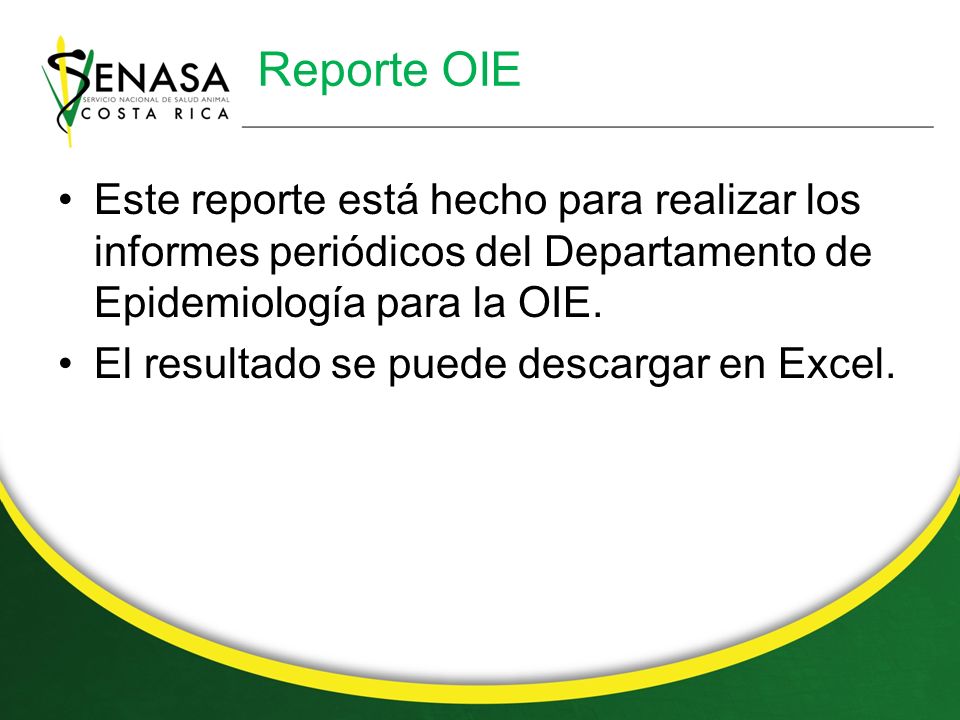 SENASA
SERVICIO NACIONAL DE SALUD ANIMAL
COSTA RICA

Reporte OIE

• Este reporte está hecho para realizar los informes periódicos del Departamento de Epidemiología para la OIE.
• El resultado se puede descargar en Excel.